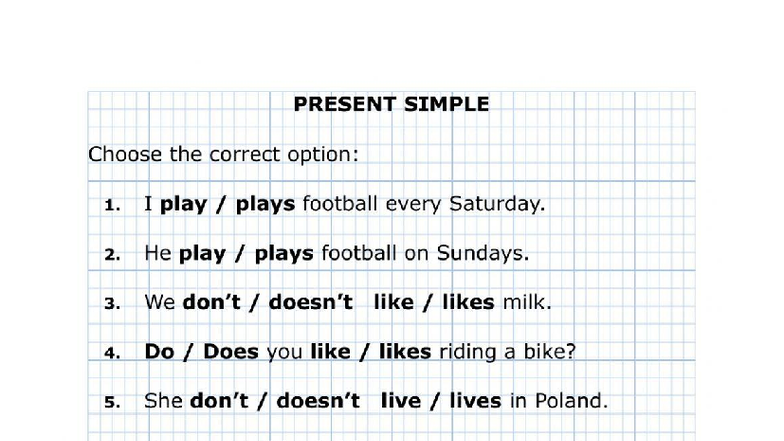 PRESENT SIMPLE

Choose the correct option:

1. I play / plays football every Saturday.

2. He play / plays football on Sundays.

3. We don't / doesn't like / likes milk.

4. Do / Does you like / likes riding a bike?

5. She don't / doesn't live / lives in Poland.